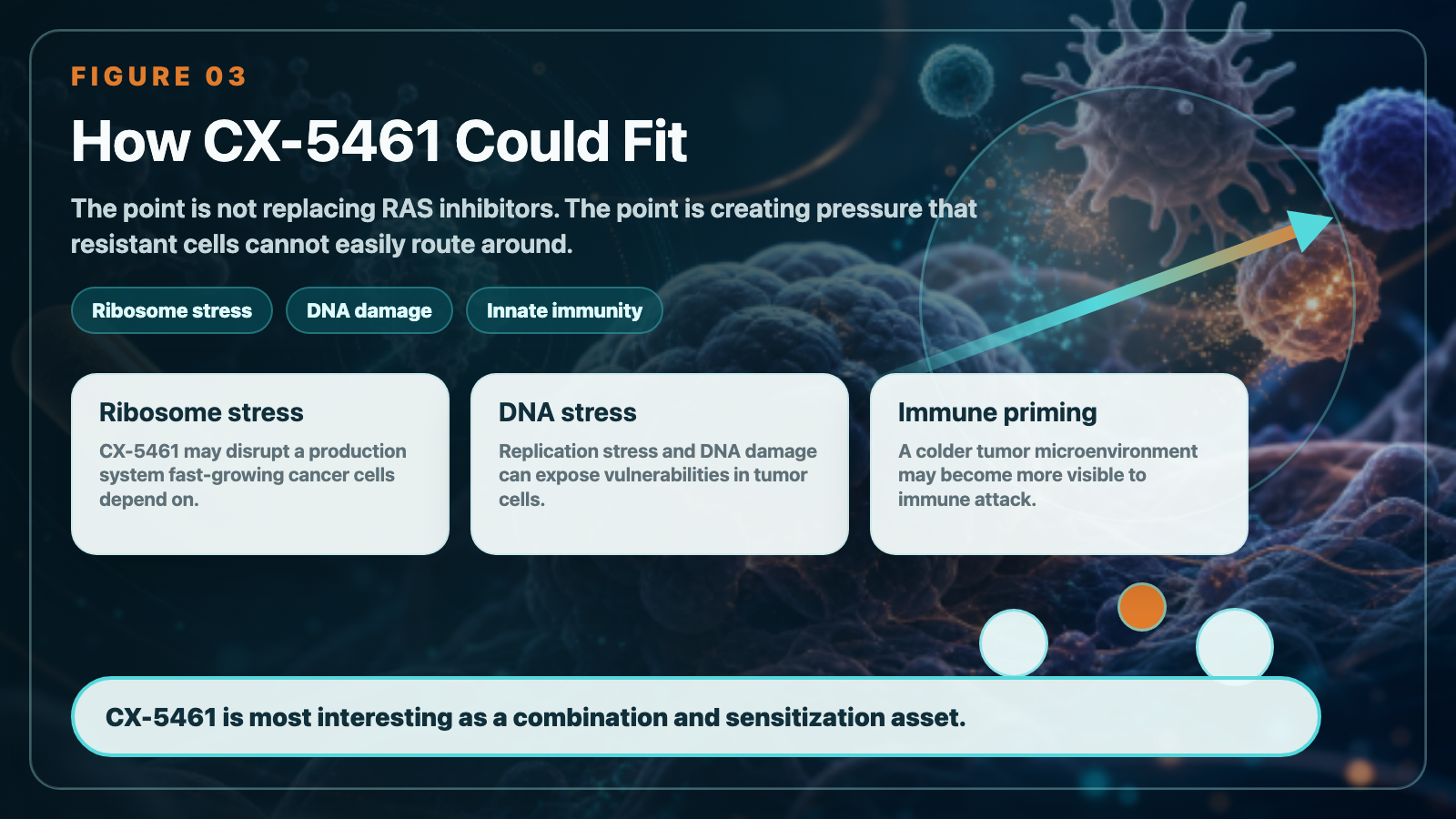 FIGURE 03

How CX-5461 Could Fit

The point is not replacing RAS inhibitors. The point is creating pressure that resistant cells cannot easily route around.

Ribosome stress

DNA damage

Innate immunity

Ribosome stress

CX-5461 may disrupt a production system fast-growing cancer cells depend on.

DNA stress

Replication stress and DNA damage can expose vulnerabilities in tumor cells.

Immune priming

A colder tumor microenvironment may become more visible to immune attack.

CX-5461 is most interesting as a combination and sensitization asset.